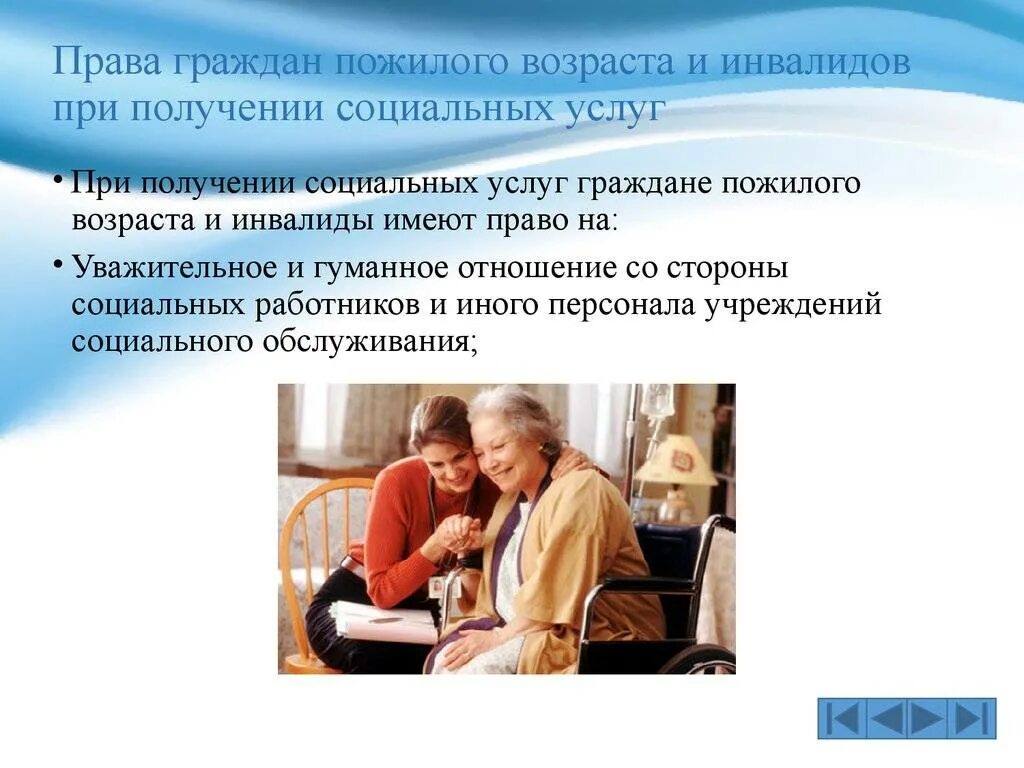 Права граждан пожилого возраста и инвалидов при получении социальных услуг

• При получении социальных услуг граждане пожилого возраста и инвалиды имеют право на:

• Уважительное и гуманное отношение со стороны социальных работников и иного персонала учреждений социального обслуживания;